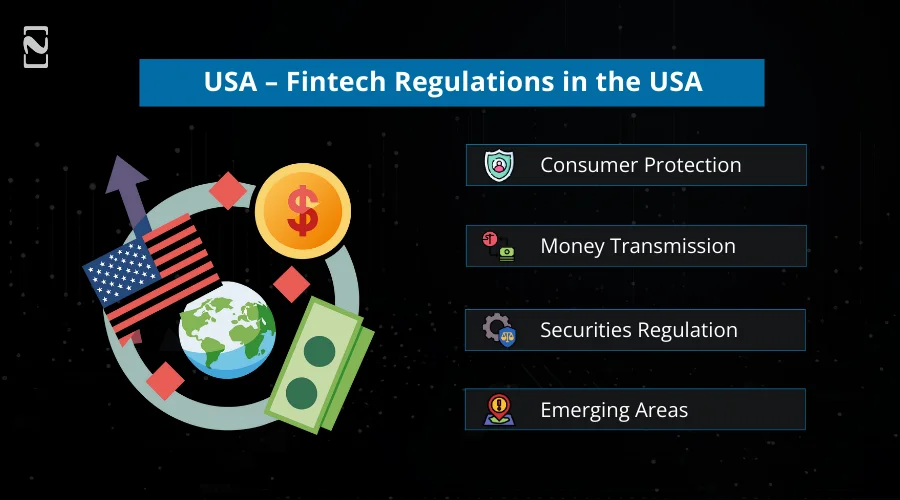 USA – Fintech Regulations in the USA

Consumer Protection

Money Transmission

Securities Regulation

Emerging Areas